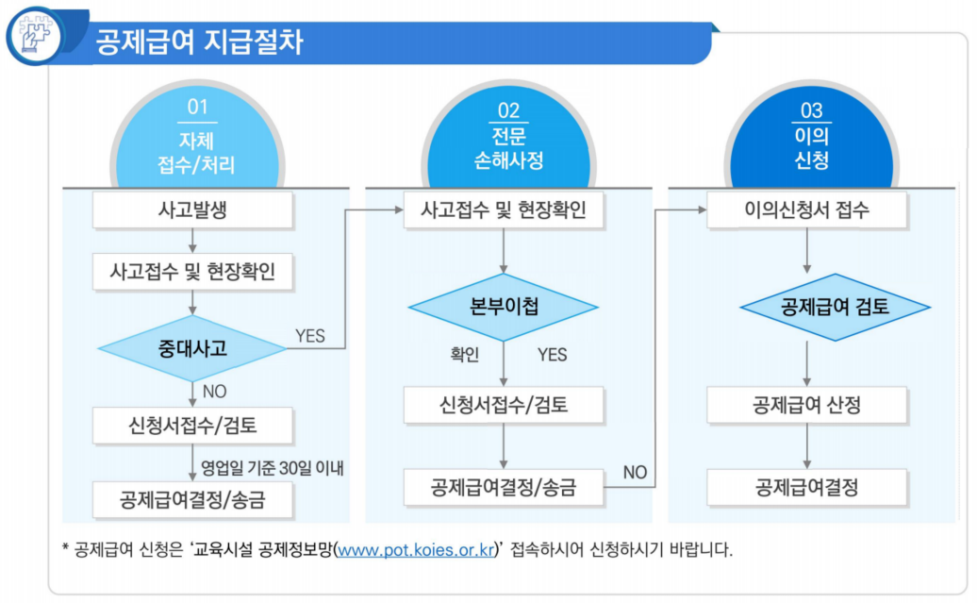 공제급여 지급절차

01
자체
접수/처리

사고발생

사고접수 및 현장확인

중대사고

YES

NO

신청서접수/검토

영업일 기준 30일 이내

공제급여결정/송금

02
전문
손해사정

사고접수 및 현장확인

본부이첩

확인

YES

신청서접수/검토

공제급여결정/송금

NO

03
이의
신청

이의신청서 접수

공제급여 검토

공제급여 산정

공제급여결정

* 공제급여 신청은 '교육시설 공제정보망(www.pot.koies.or.kr)' 접속하시어 신청하시기 바랍니다.